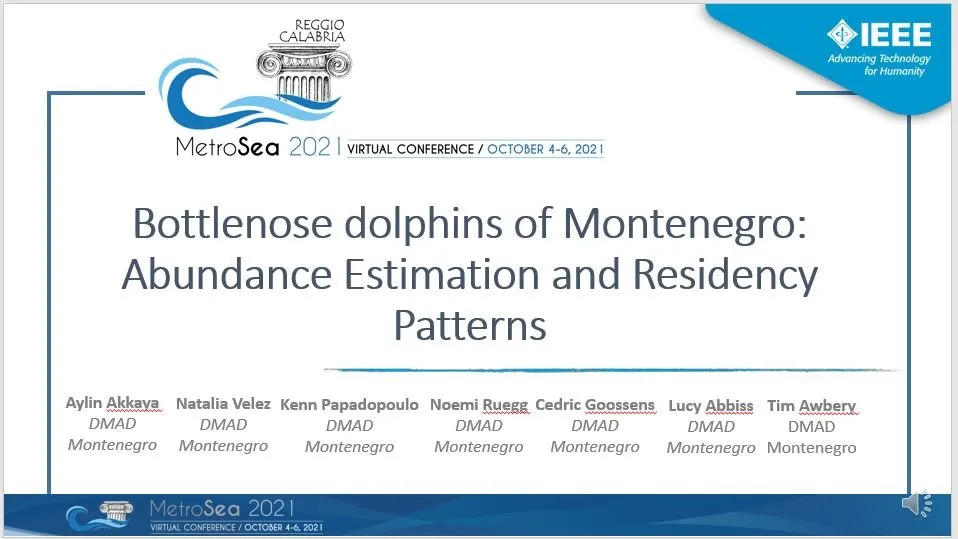 REGGIO CALABRIA

MetroSea 2021 | VIRTUAL CONFERENCE / OCTOBER 4-6, 2021

IEEE
Advancing Technology for Humanity

Bottlenose dolphins of Montenegro: Abundance Estimation and Residency Patterns

Aylin Akkaya
DMAD
Montenegro

Natalia Velez
DMAD
Montenegro

Kenn Papadopoulo
DMAD
Montenegro

Noemi Ruegg
DMAD
Montenegro

Cedric Goossens
DMAD
Montenegro

Lucy Abbiss
DMAD
Montenegro

Tim Awbery
DMAD
Montenegro

MetroSea 2021
VIRTUAL CONFERENCE / OCTOBER 4-6, 2021